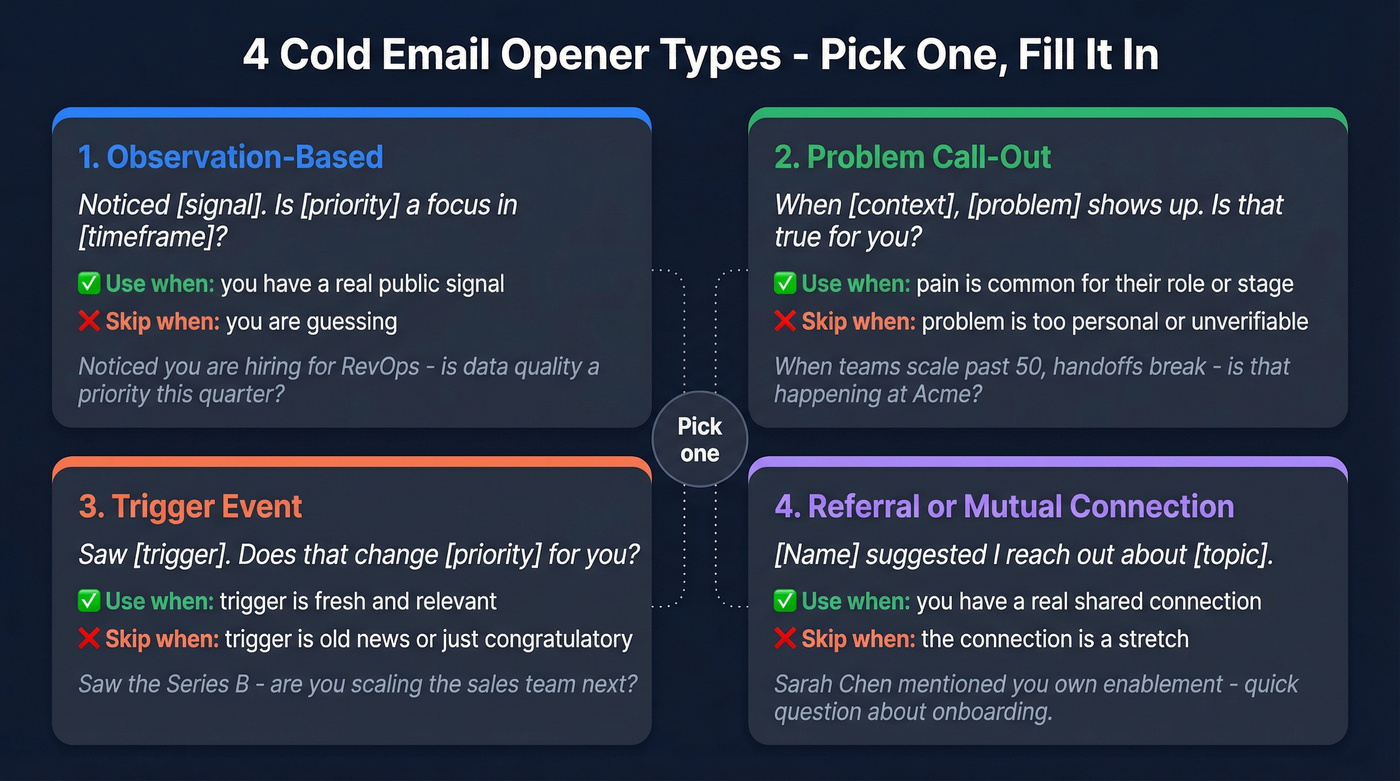 4 Cold Email Opener Types - Pick One, Fill It In

1. Observation-Based

Noticed [signal]. Is [priority] a focus in [timeframe]?

✅ Use when: you have a real public signal

❌ Skip when: you are guessing

Noticed you are hiring for RevOps - is data quality a priority this quarter?

2. Problem Call-Out

When [context], [problem] shows up. Is that true for you?

✅ Use when: pain is common for their role or stage

❌ Skip when: problem is too personal or unverifiable

When teams scale past 50, handoffs break - is that happening at Acme?

Pick one

3. Trigger Event

Saw [trigger]. Does that change [priority] for you?

✅ Use when: trigger is fresh and relevant

❌ Skip when: trigger is old news or just congratulatory

Saw the Series B - are you scaling the sales team next?

4. Referral or Mutual Connection

[Name] suggested I reach out about [topic].

✅ Use when: you have a real shared connection

❌ Skip when: the connection is a stretch

Sarah Chen mentioned you own enablement - quick question about onboarding.